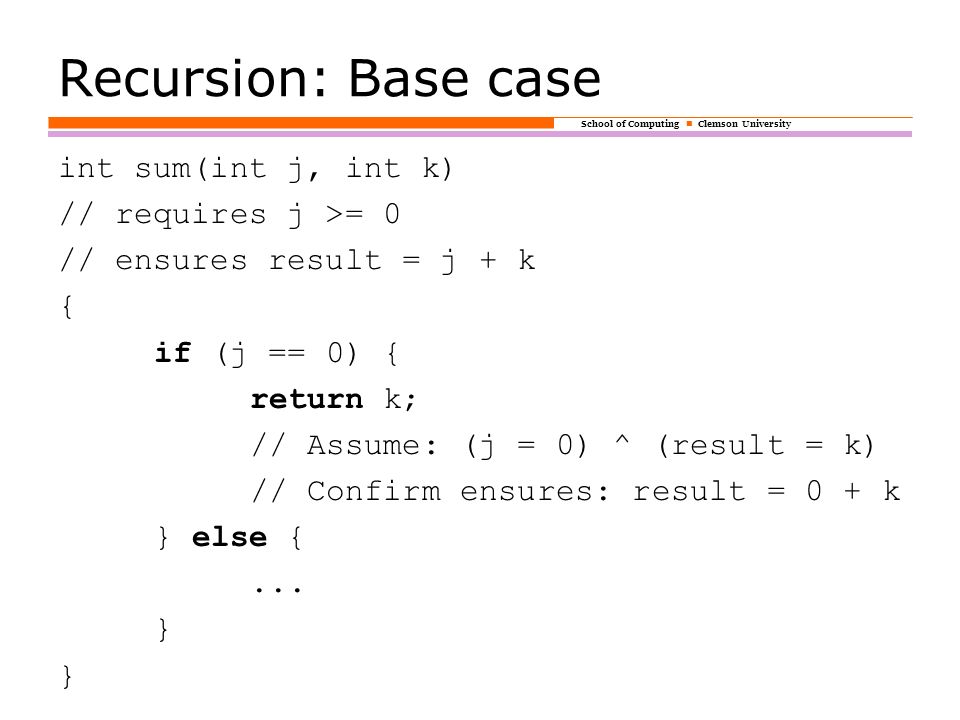 Recursion: Base case

School of Computing ■ Clemson University

int sum(int j, int k)
// requires j >= 0
// ensures result = j + k
{
if (j == 0) {
return k;
// Assume: (j = 0) ^ (result = k)
// Confirm ensures: result = 0 + k
} else {
...
}
}